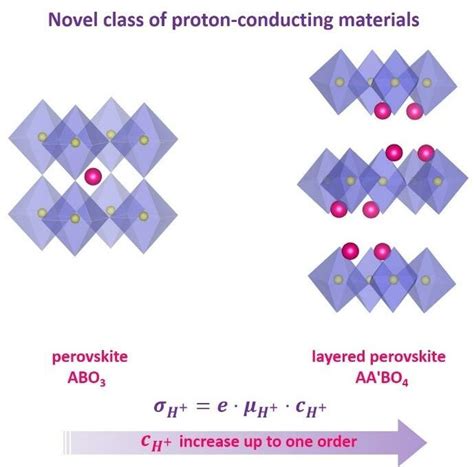 Novel class of proton-conducting materials

perovskite
$ABO_3$

layered perovskite
$AA'BO_4$

$\sigma_{H^+} = e \cdot \mu_{H^+} \cdot c_{H^+}$

$c_{H^+}$ increase up to one order